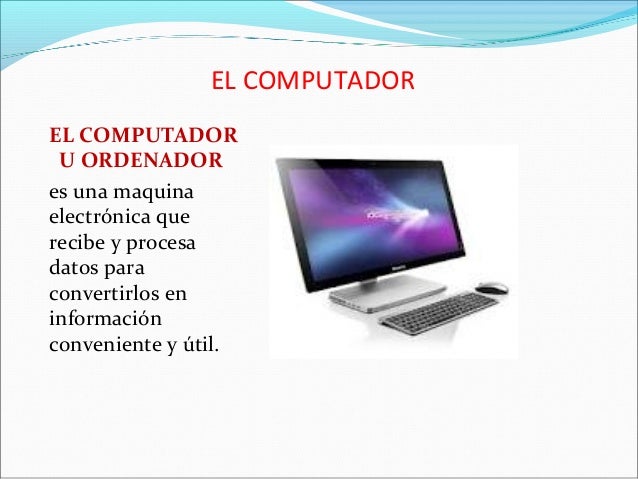 EL COMPUTADOR

EL COMPUTADOR U ORDENADOR

es una maquina electrónica que recibe y procesa datos para convertirlos en información conveniente y útil.